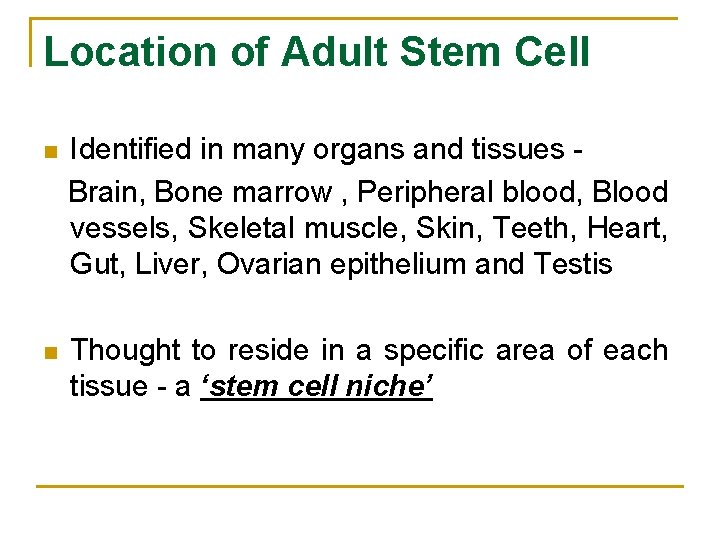 Location of Adult Stem Cell

Identified in many organs and tissues - Brain, Bone marrow , Peripheral blood, Blood vessels, Skeletal muscle, Skin, Teeth, Heart, Gut, Liver, Ovarian epithelium and Testis

Thought to reside in a specific area of each tissue - a ‘stem cell niche’